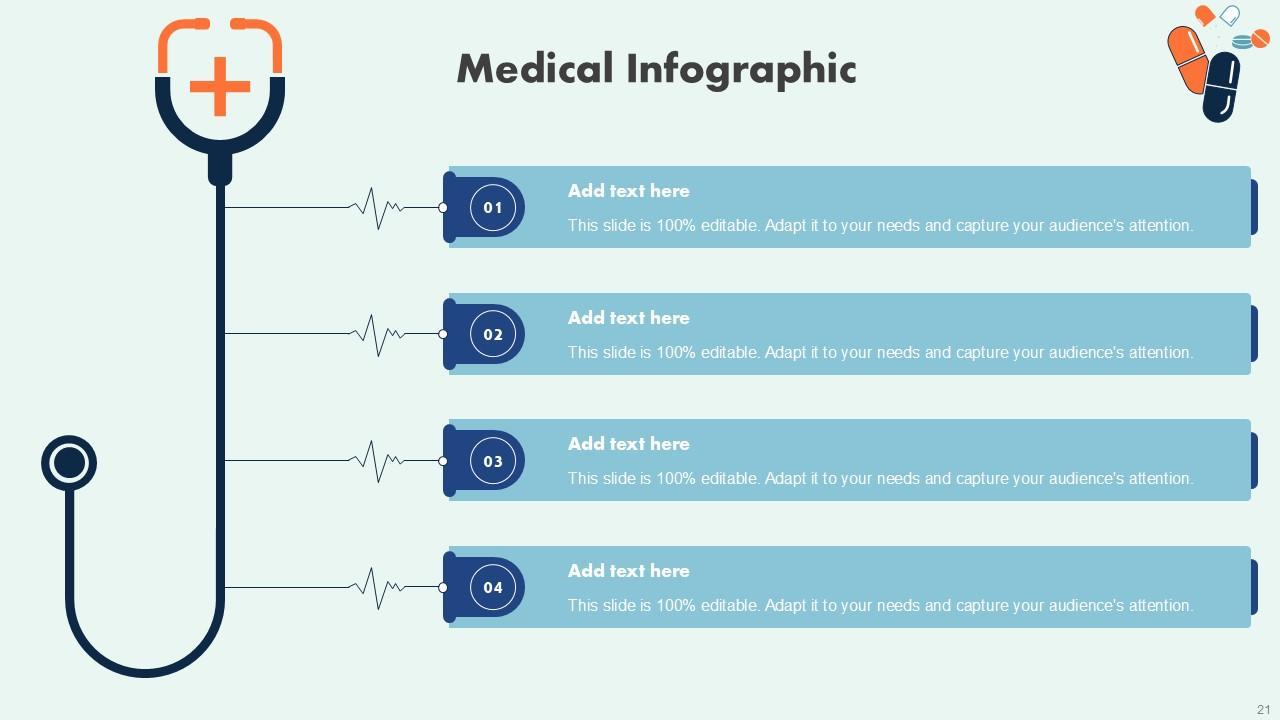 Medical Infographic

01
Add text here
This slide is 100% editable. Adapt it to your needs and capture your audience's attention.

02
Add text here
This slide is 100% editable. Adapt it to your needs and capture your audience's attention.

03
Add text here
This slide is 100% editable. Adapt it to your needs and capture your audience's attention.

04
Add text here
This slide is 100% editable. Adapt it to your needs and capture your audience's attention.

21